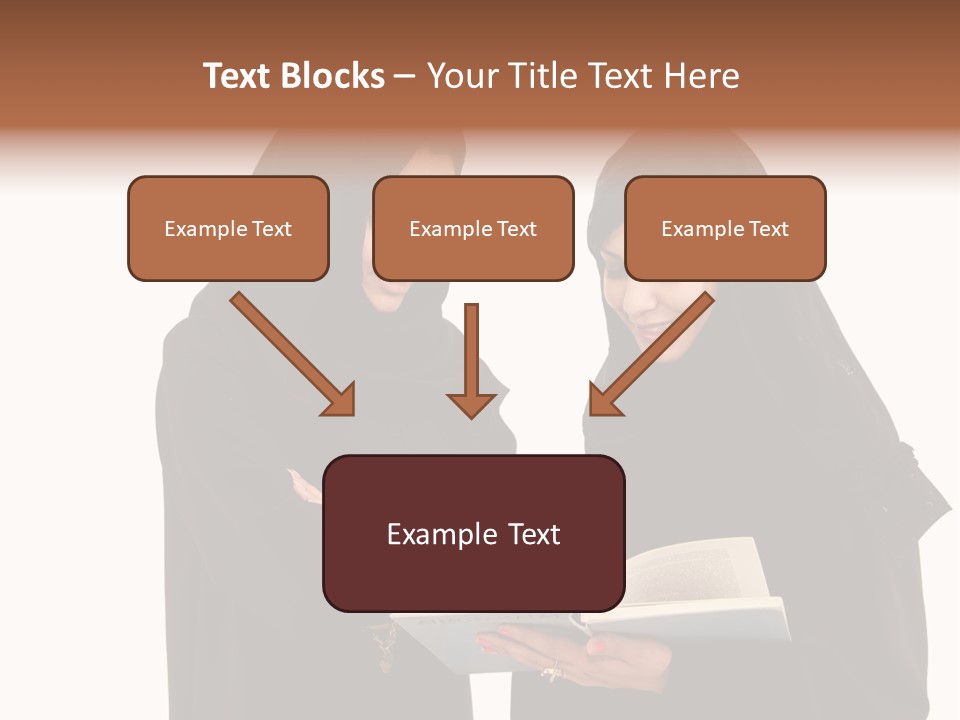 Text Blocks – Your Title Text Here

Example Text

Example Text

Example Text

Example Text